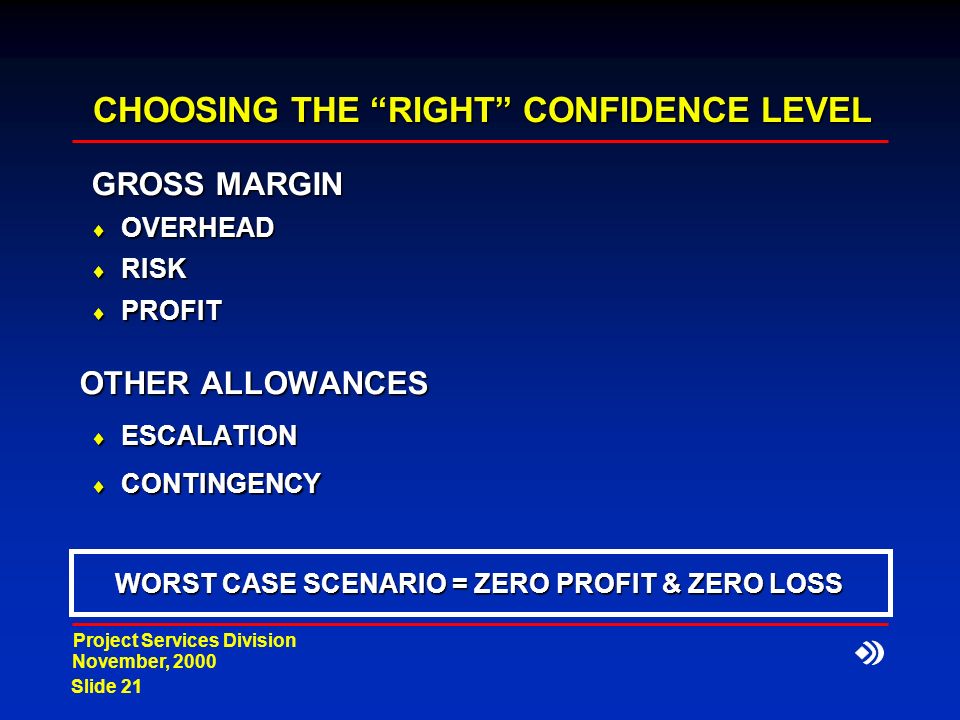 CHOOSING THE “RIGHT” CONFIDENCE LEVEL

GROSS MARGIN

♦ OVERHEAD
♦ RISK
♦ PROFIT

OTHER ALLOWANCES

♦ ESCALATION
♦ CONTINGENCY

WORST CASE SCENARIO = ZERO PROFIT & ZERO LOSS

Project Services Division
November, 2000
Slide 21